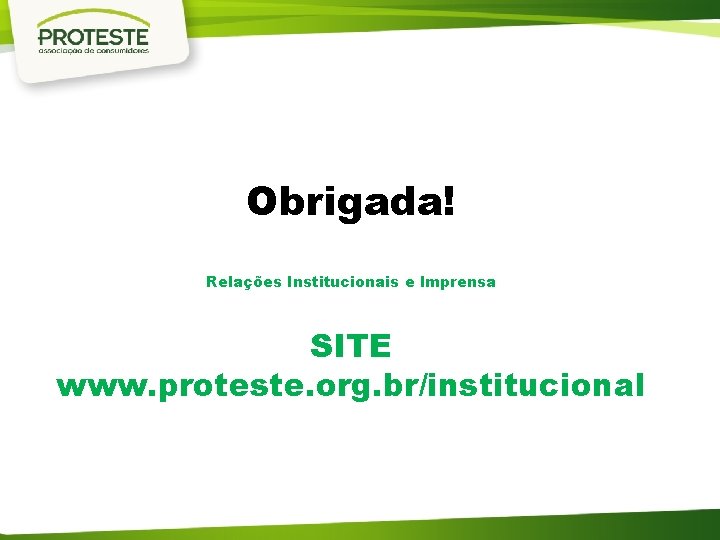 PROTESTE
associação de consumidores

Obrigada!

Relações Institucionais e Imprensa

SITE
www.proteste.org.br/institucional